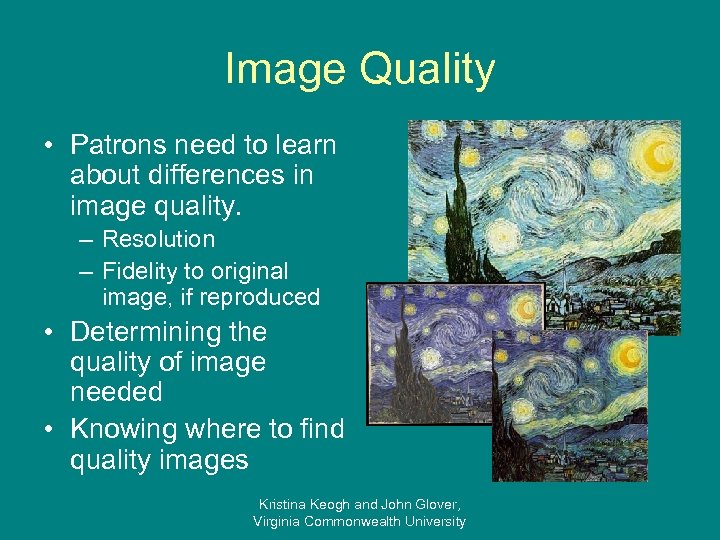 Image Quality

• Patrons need to learn about differences in image quality.
– Resolution
– Fidelity to original image, if reproduced
• Determining the quality of image needed
• Knowing where to find quality images

Kristina Keogh and John Glover, Virginia Commonwealth University